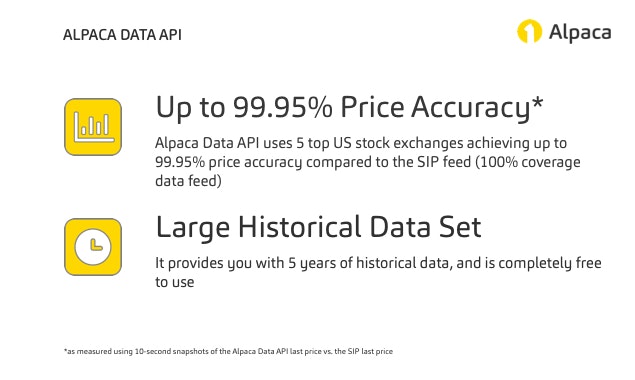 ALPACA DATA API

Alpaca

Up to 99.95% Price Accuracy*

Alpaca Data API uses 5 top US stock exchanges achieving up to 99.95% price accuracy compared to the SIP feed (100% coverage data feed)

Large Historical Data Set

It provides you with 5 years of historical data, and is completely free to use

*as measured using 10-second snapshots of the Alpaca Data API last price vs. the SIP last price